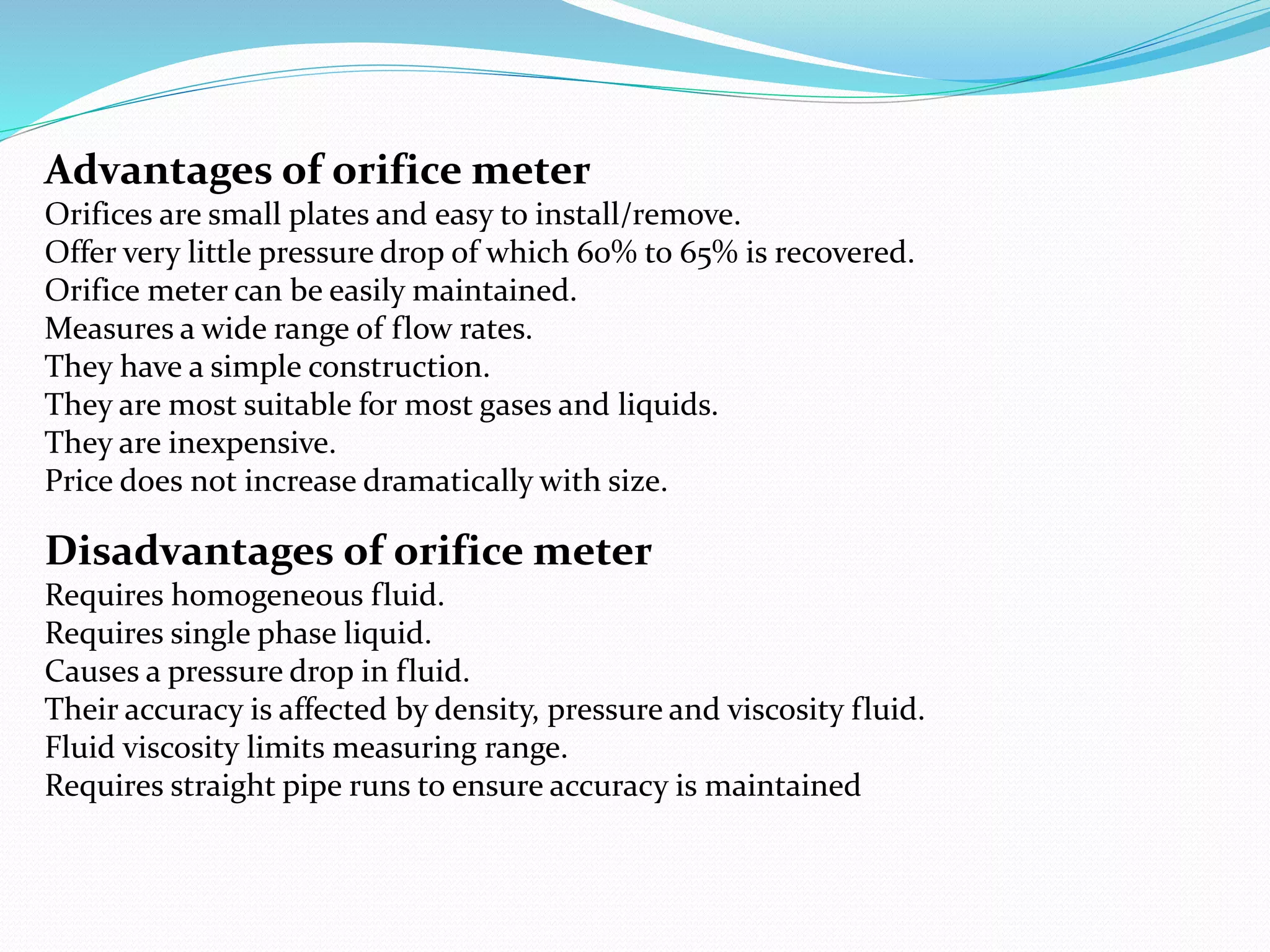 Advantages of orifice meter
Orifices are small plates and easy to install/remove.
Offer very little pressure drop of which 60% to 65% is recovered.
Orifice meter can be easily maintained.
Measures a wide range of flow rates.
They have a simple construction.
They are most suitable for most gases and liquids.
They are inexpensive.
Price does not increase dramatically with size.

Disadvantages of orifice meter
Requires homogeneous fluid.
Requires single phase liquid.
Causes a pressure drop in fluid.
Their accuracy is affected by density, pressure and viscosity fluid.
Fluid viscosity limits measuring range.
Requires straight pipe runs to ensure accuracy is maintained